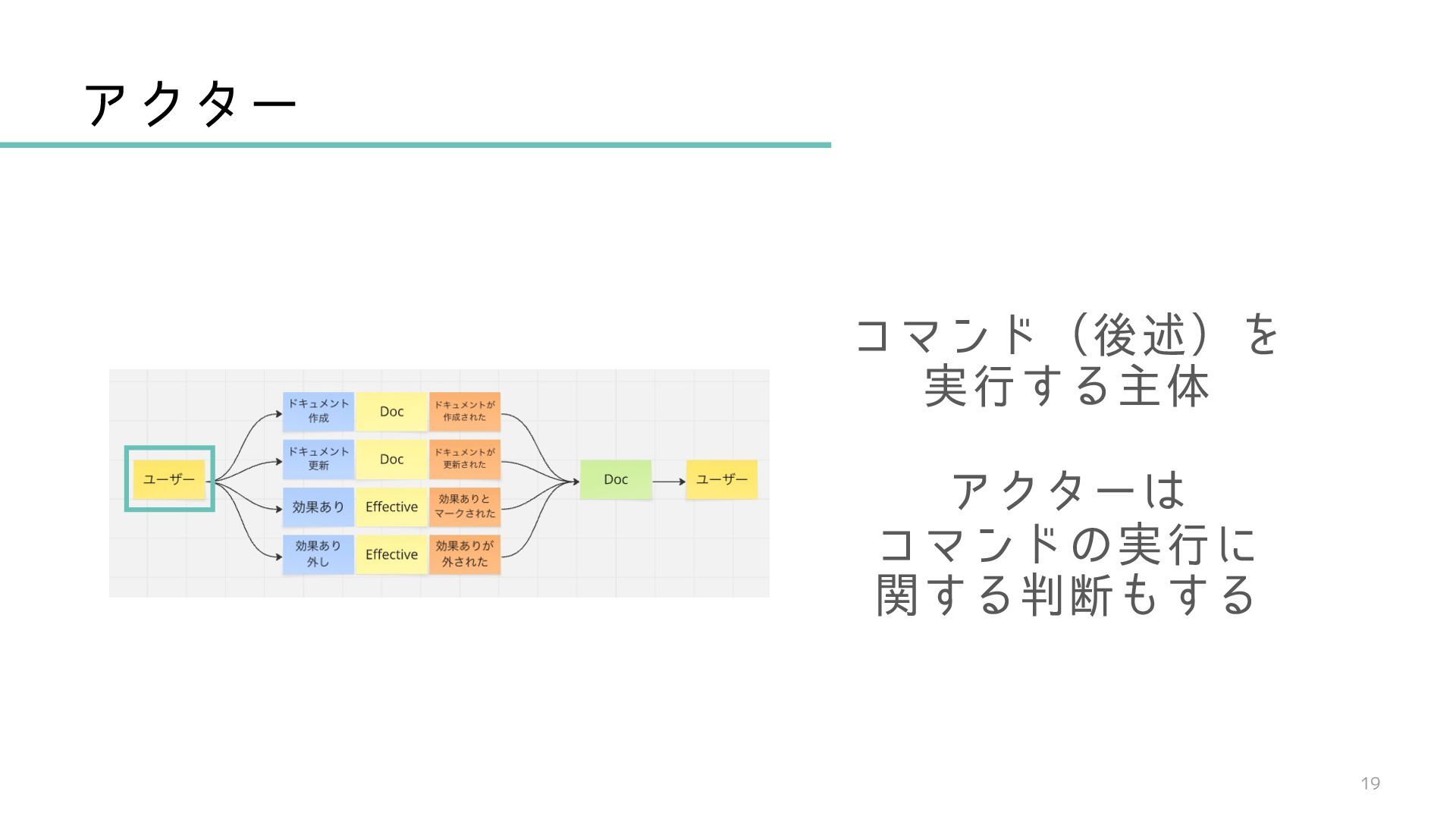 アクター

ユーザー

ドキュメント作成

Doc

ドキュメントが作成された

ドキュメント更新

Doc

ドキュメントが更新された

効果あり

Effective

効果ありとマークされた

効果あり外し

Effective

効果ありが外された

Doc

ユーザー

コマンド（後述）を実行する主体

アクターはコマンドの実行に関する判断もする

19